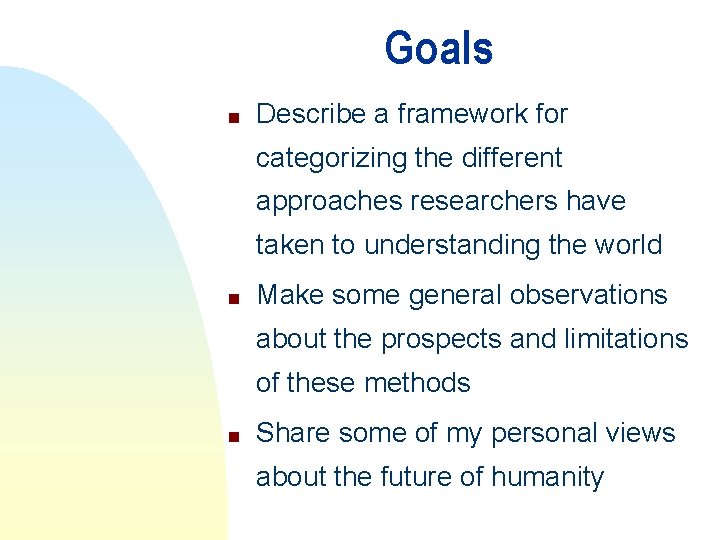 Goals

- Describe a framework for categorizing the different approaches researchers have taken to understanding the world
- Make some general observations about the prospects and limitations of these methods
- Share some of my personal views about the future of humanity